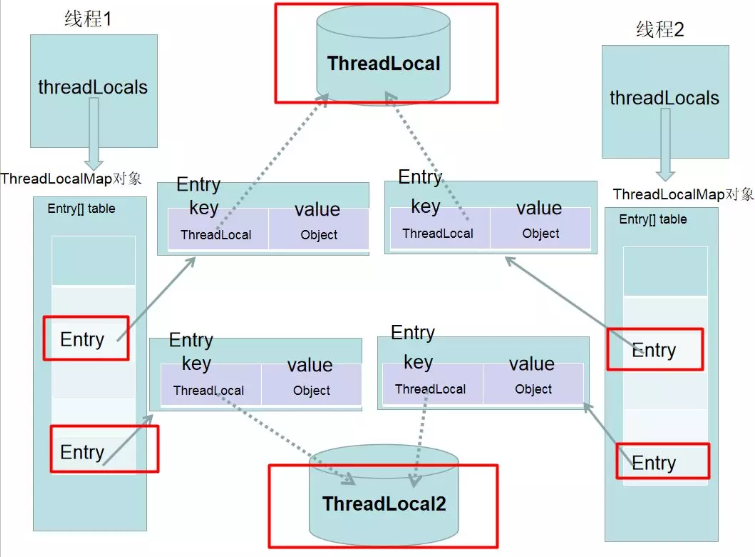 线程1

threadLocals

ThreadLocalMap对象

Entry[] table

Entry

Entry

ThreadLocal

Entry
key
ThreadLocal
value
Object

Entry
key
ThreadLocal
value
Object

Entry
key
ThreadLocal
value
Object

Entry
key
ThreadLocal
value
Object

ThreadLocal2

线程2

threadLocals

ThreadLocalMap对象

Entry[] table

Entry

Entry